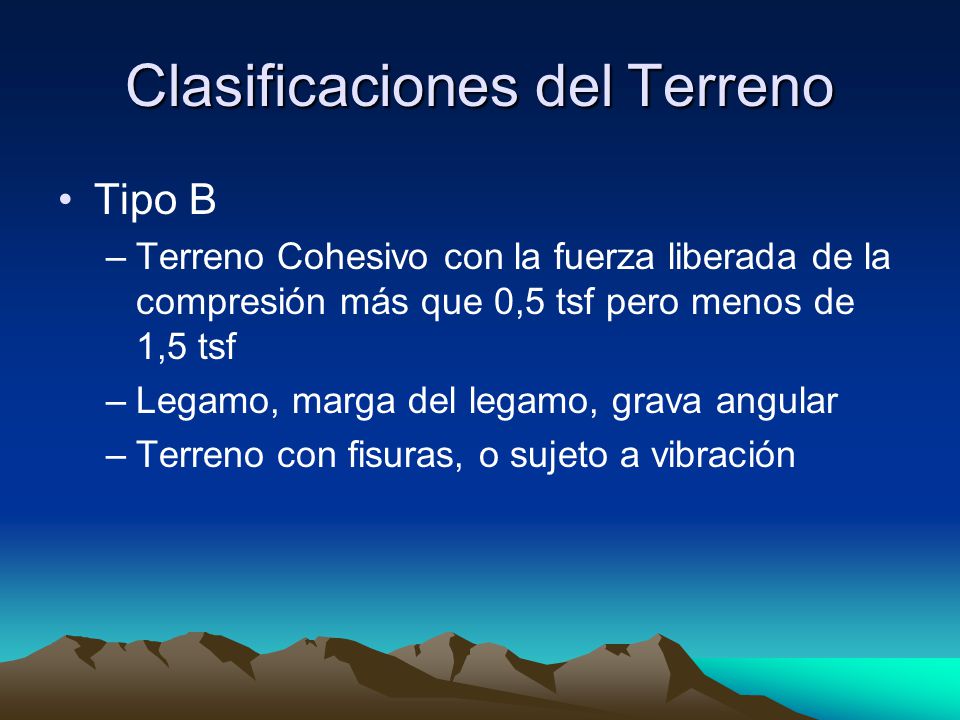 Clasificaciones del Terreno

• Tipo B
– Terreno Cohesivo con la fuerza liberada de la compresión más que 0,5 tsf pero menos de 1,5 tsf
– Legamo, marga del legamo, grava angular
– Terreno con fisuras, o sujeto a vibración